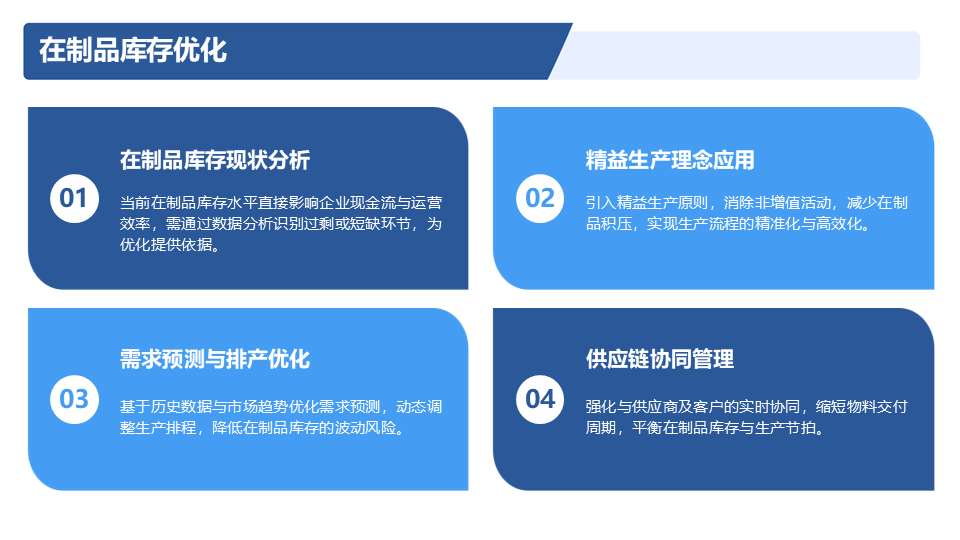 在制品库存优化

01

在制品库存现状分析

当前在制品库存水平直接影响企业现金流与运营效率，需通过数据分析识别过剩或短缺环节，为优化提供依据。

02

精益生产理念应用

引入精益生产原则，消除非增值活动，减少在制品积压，实现生产流程的精准化与高效化。

03

需求预测与排产优化

基于历史数据与市场趋势优化需求预测，动态调整生产排程，降低在制品库存的波动风险。

04

供应链协同管理

强化与供应商及客户的实时协同，缩短物料交付周期，平衡在制品库存与生产节拍。